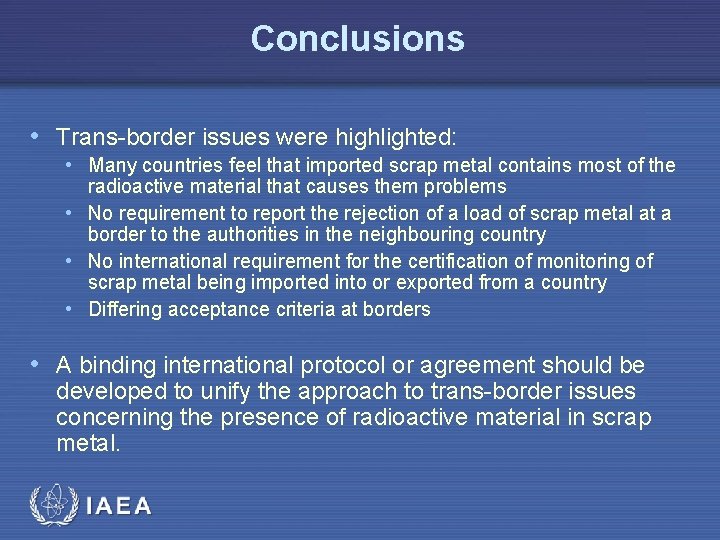 Conclusions

• Trans-border issues were highlighted:
  • Many countries feel that imported scrap metal contains most of the radioactive material that causes them problems
  • No requirement to report the rejection of a load of scrap metal at a border to the authorities in the neighbouring country
  • No international requirement for the certification of monitoring of scrap metal being imported into or exported from a country
  • Differing acceptance criteria at borders

• A binding international protocol or agreement should be developed to unify the approach to trans-border issues concerning the presence of radioactive material in scrap metal.

IAEA